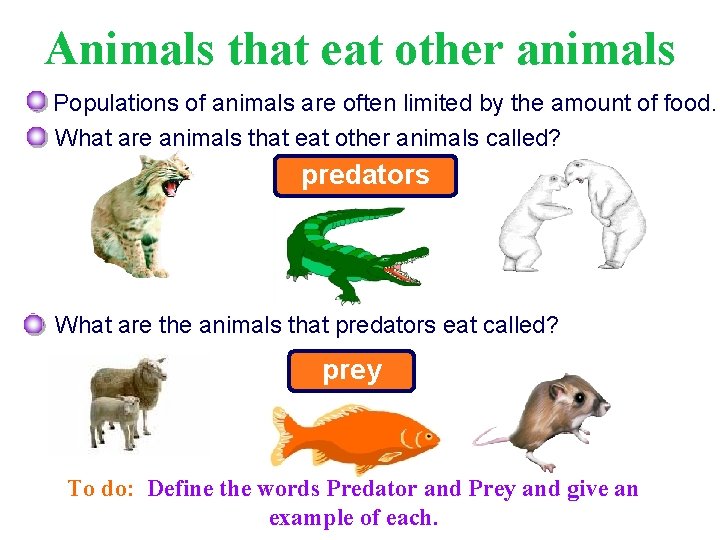 Animals that eat other animals

Populations of animals are often limited by the amount of food.

What are animals that eat other animals called?

predators

What are the animals that predators eat called?

prey

To do: Define the words Predator and Prey and give an example of each.